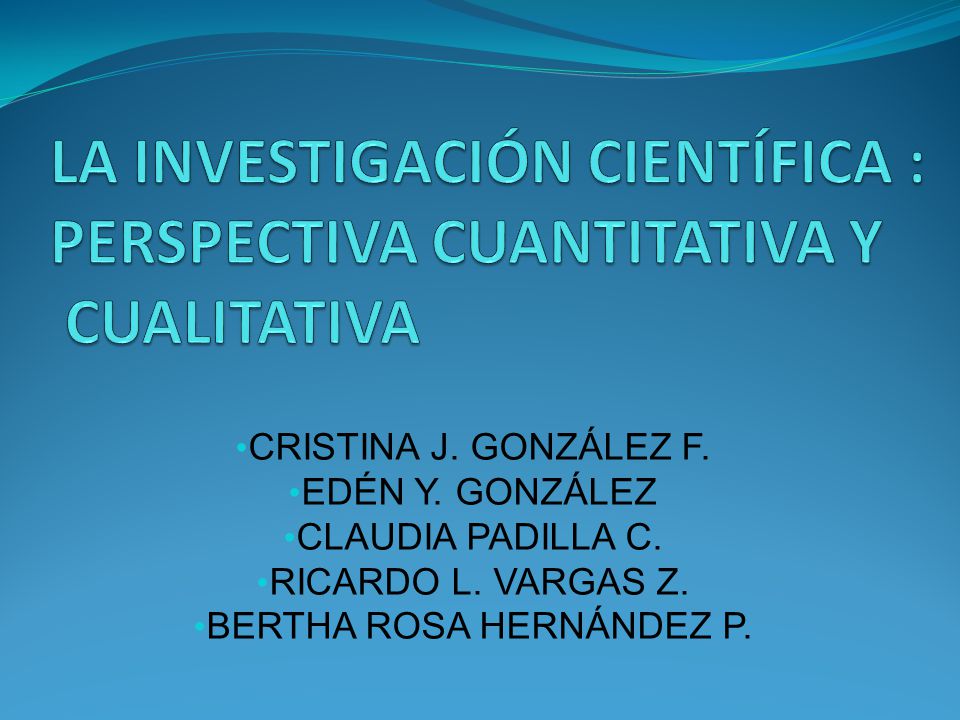 LA INVESTIGACIÓN CIENTÍFICA : PERSPECTIVA CUANTITATIVA Y CUALITATIVA

•CRISTINA J. GONZÁLEZ F.
•EDÉN Y. GONZÁLEZ
•CLAUDIA PADILLA C.
•RICARDO L. VARGAS Z.
•BERTHA ROSA HERNÁNDEZ P.